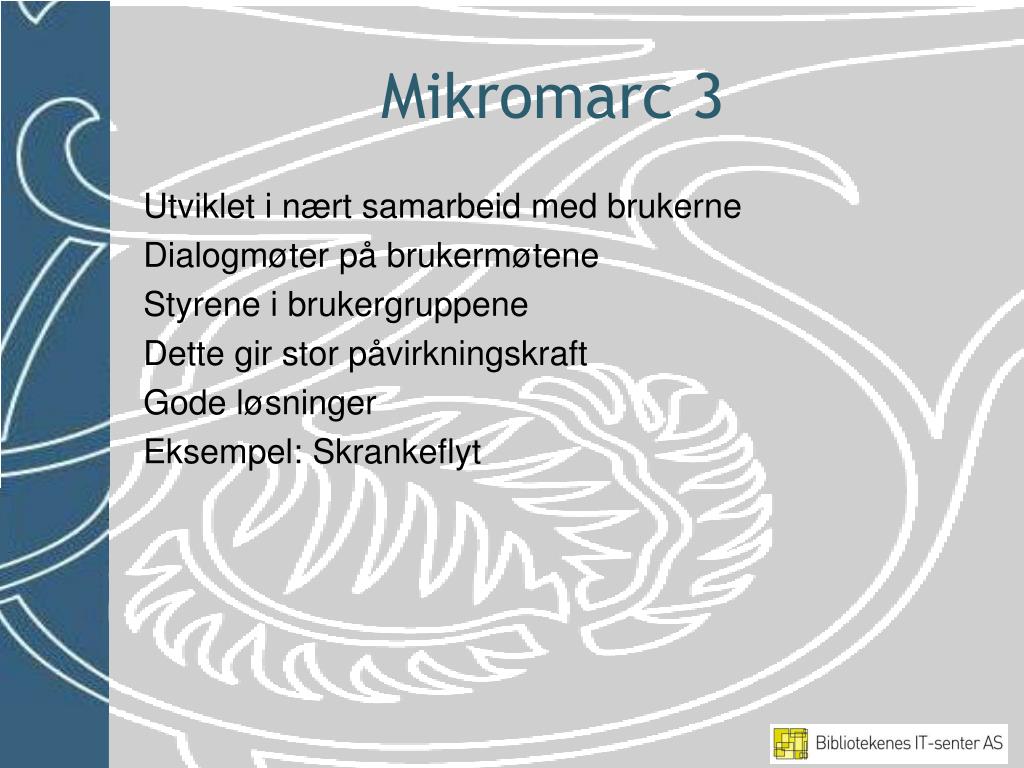 Mikromarc 3

Utviklet i nært samarbeid med brukerne
Dialogmøter på brukermøtene
Styrene i brukergruppene
Dette gir stor påvirkningskraft
Gode løsninger
Eksempel: Skrankeflyt

Bibliotekenes IT-senter AS